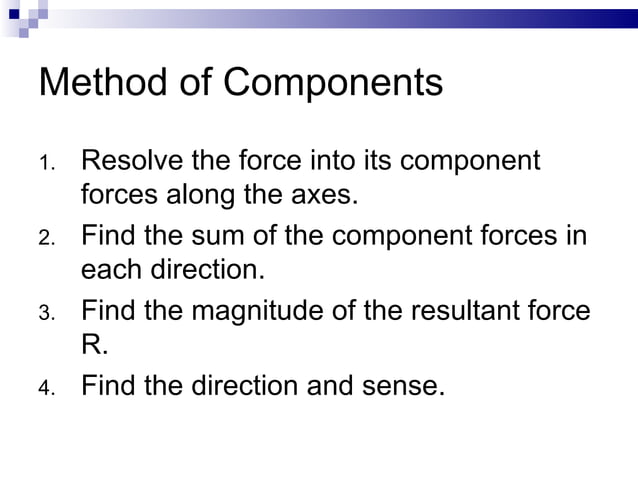 Method of Components

1. Resolve the force into its component forces along the axes.
2. Find the sum of the component forces in each direction.
3. Find the magnitude of the resultant force R.
4. Find the direction and sense.